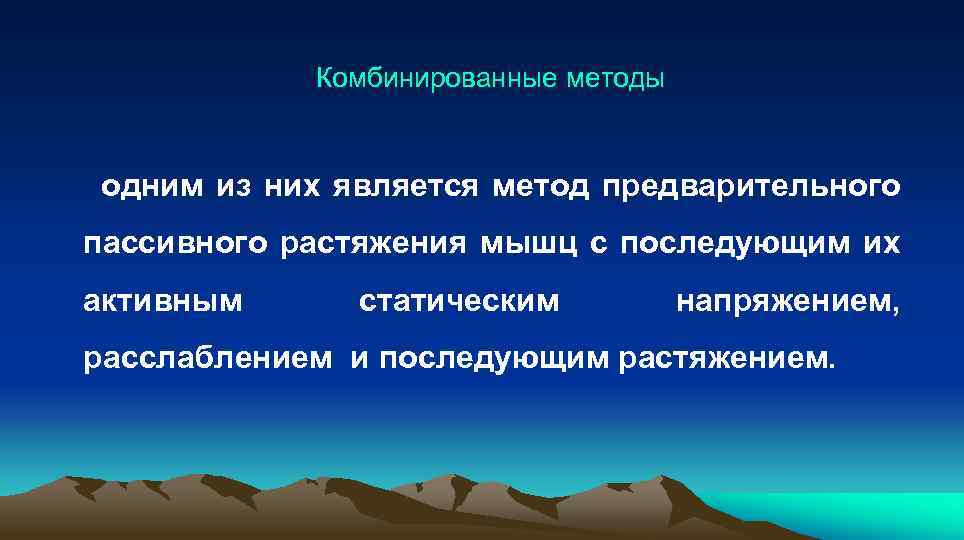 Комбинированные методы

одним из них является метод предварительного пассивного растяжения мышц с последующим их активным статическим напряжением, расслаблением и последующим растяжением.